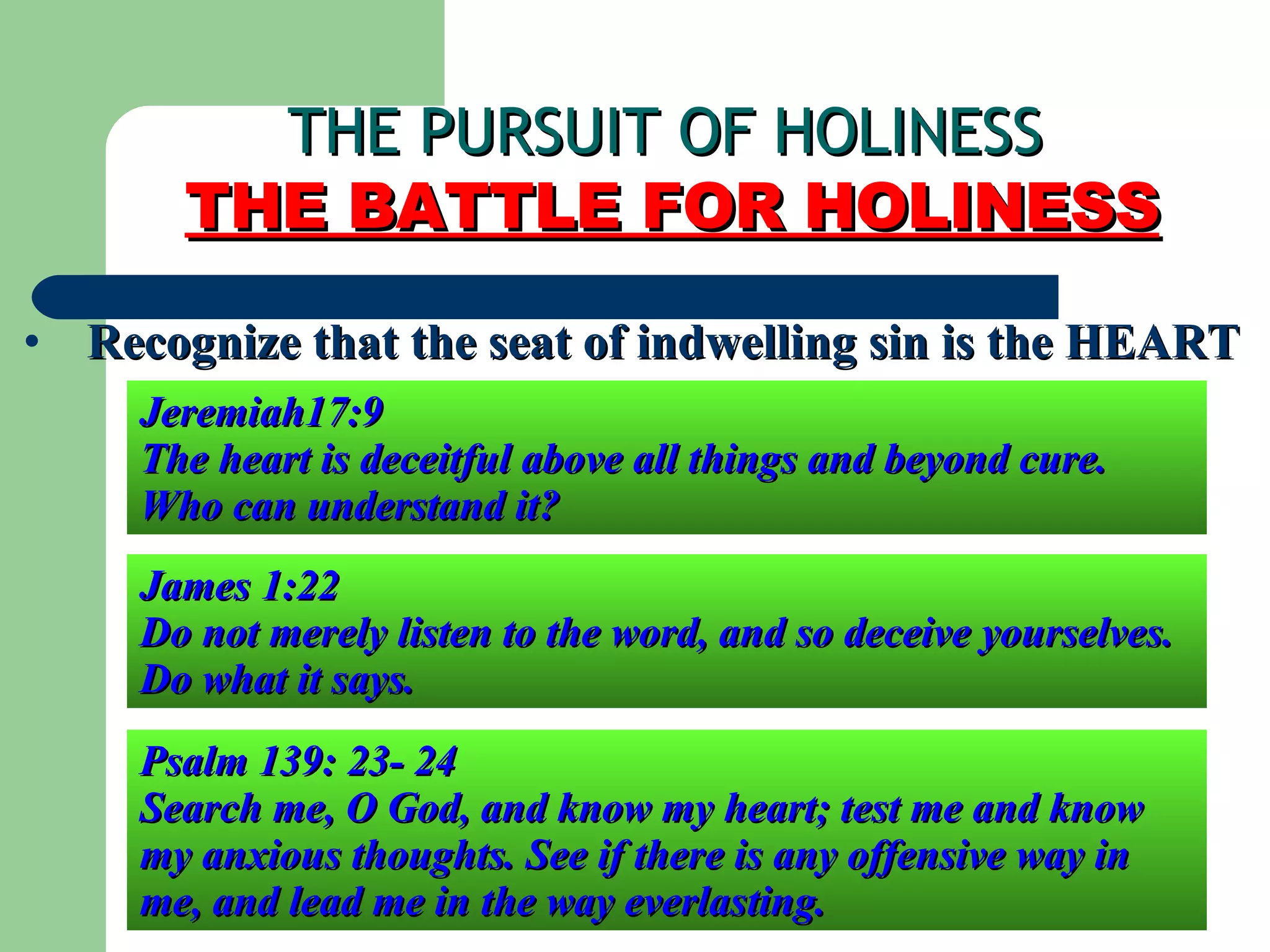 THE PURSUIT OF HOLINESS
THE BATTLE FOR HOLINESS

• Recognize that the seat of indwelling sin is the HEART

Jeremiah17:9
The heart is deceitful above all things and beyond cure. Who can understand it?

James 1:22
Do not merely listen to the word, and so deceive yourselves. Do what it says.

Psalm 139: 23- 24
Search me, O God, and know my heart; test me and know my anxious thoughts. See if there is any offensive way in me, and lead me in the way everlasting.